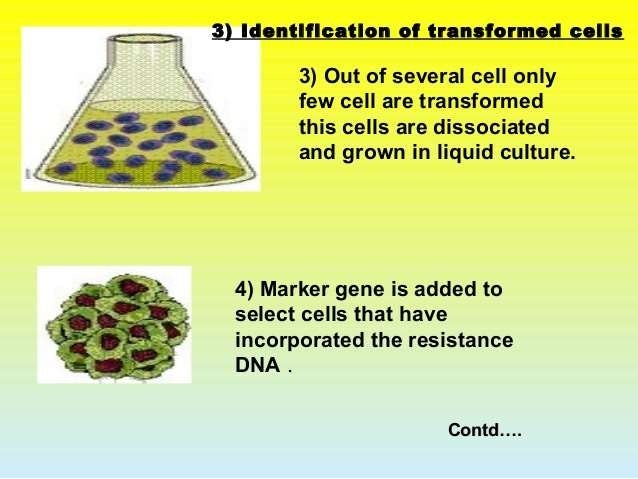 3) Identification of transformed cells

3) Out of several cell only few cell are transformed this cells are dissociated and grown in liquid culture.

4) Marker gene is added to select cells that have incorporated the resistance DNA .

Contd….